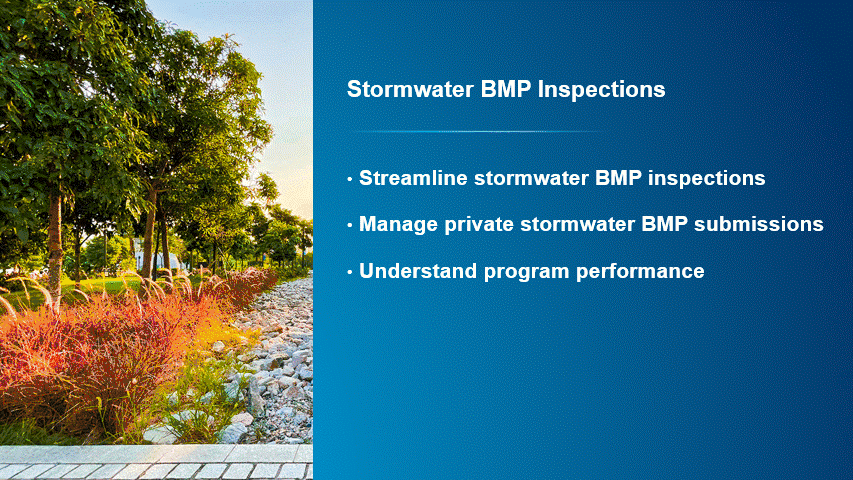 Stormwater BMP Inspections

• Streamline stormwater BMP inspections
• Manage private stormwater BMP submissions
• Understand program performance